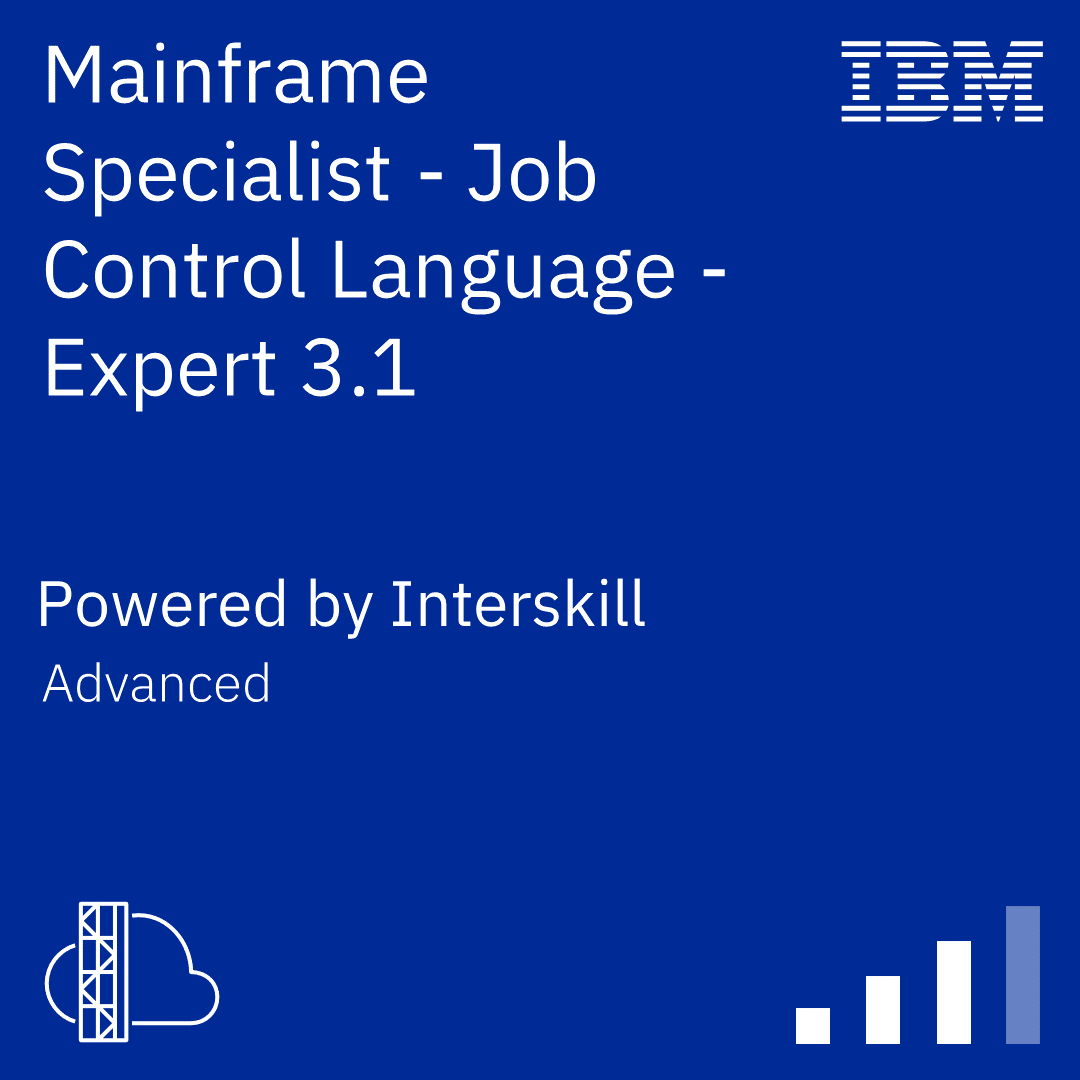 Mainframe Specialist - Job Control Language - Expert 3.1

IBM

Powered by Interskill

Advanced